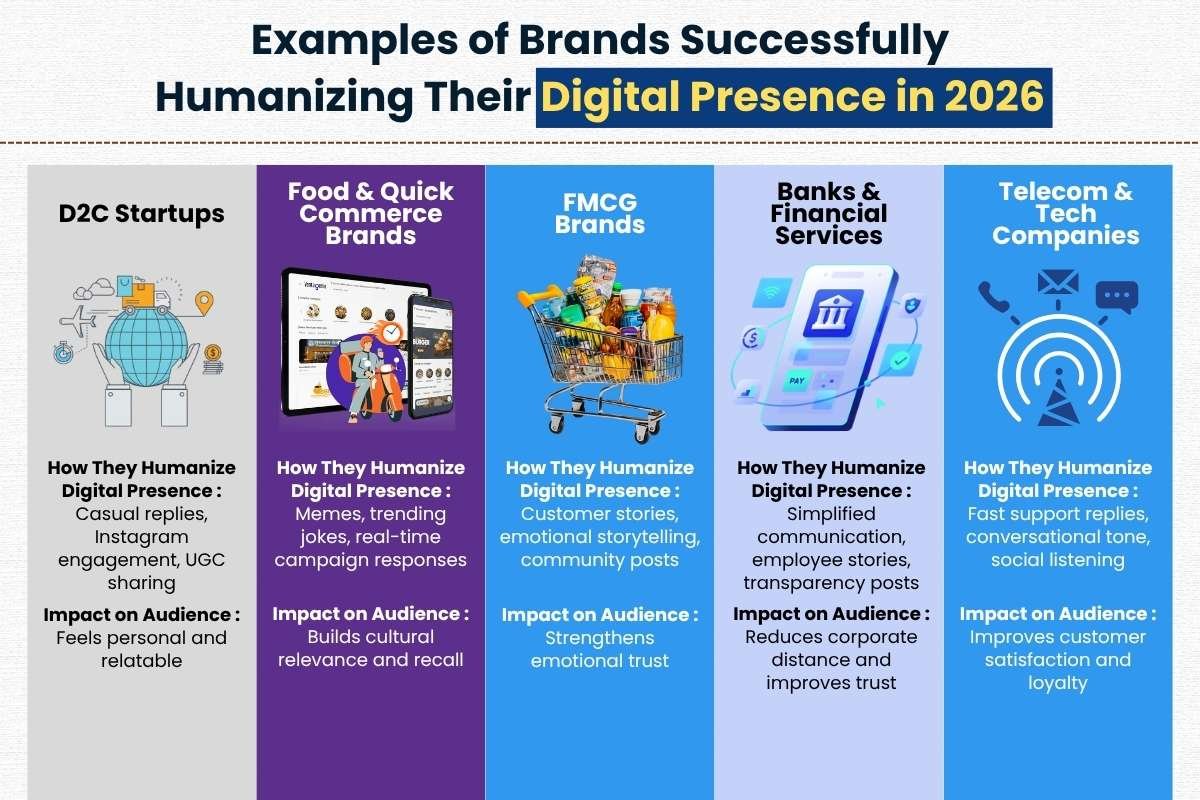 Examples of Brands Successfully Humanizing Their Digital Presence in 2026

D2C Startups

How They Humanize Digital Presence :
Casual replies, Instagram engagement, UGC sharing

Impact on Audience :
Feels personal and relatable

Food & Quick Commerce Brands

BURGER

How They Humanize Digital Presence :
Memes, trending jokes, real-time campaign responses

Impact on Audience :
Builds cultural relevance and recall

FMCG Brands

How They Humanize Digital Presence :
Customer stories, emotional storytelling, community posts

Impact on Audience :
Strengthens emotional trust

Banks & Financial Services

PAY

How They Humanize Digital Presence :
Simplified communication, employee stories, transparency posts

Impact on Audience :
Reduces corporate distance and improves trust

Telecom & Tech Companies

How They Humanize Digital Presence :
Fast support replies, conversational tone, social listening

Impact on Audience :
Improves customer satisfaction and loyalty